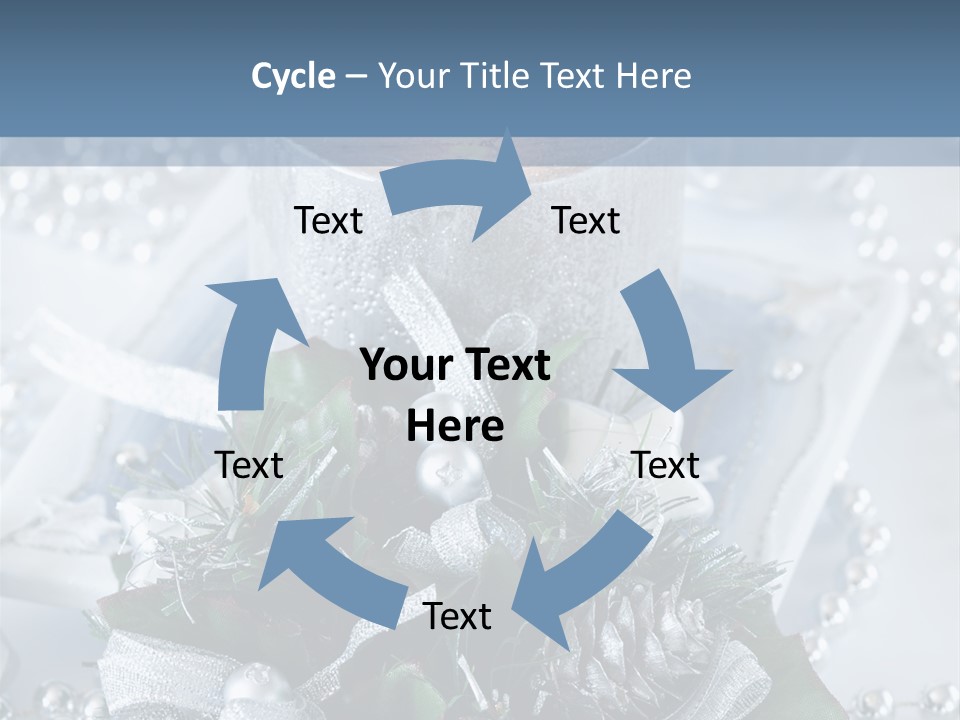 Cycle – Your Title Text Here

Text

Text

Your Text Here

Text

Text

Text